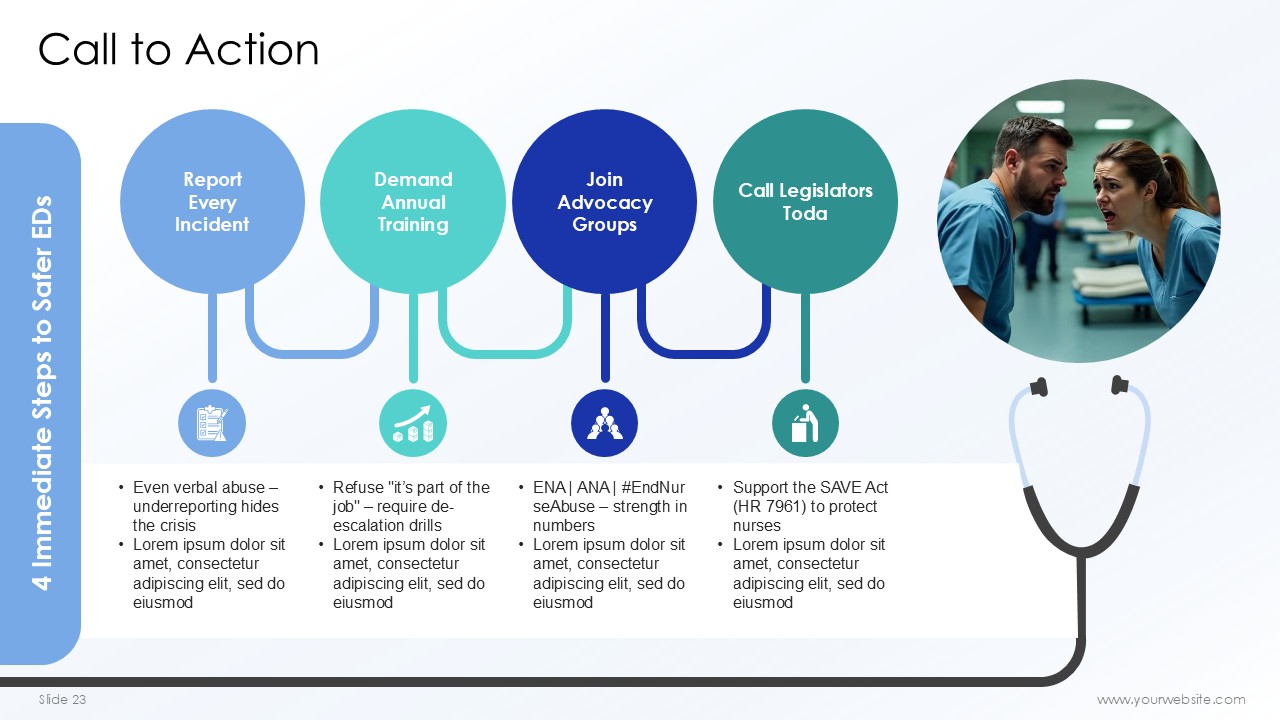 Call to Action

4 Immediate Steps to Safer EDs

Report Every Incident

Demand Annual Training

Join Advocacy Groups

Call Legislators Toda

• Even verbal abuse – underreporting hides the crisis
• Lorem ipsum dolor sit amet, consectetur adipiscing elit, sed do eiusmod

• Refuse "it's part of the job" – require de-escalation drills
• Lorem ipsum dolor sit amet, consectetur adipiscing elit, sed do eiusmod

• ENA | ANA | #EndNurseAbuse – strength in numbers
• Lorem ipsum dolor sit amet, consectetur adipiscing elit, sed do eiusmod

• Support the SAVE Act (HR 7961) to protect nurses
• Lorem ipsum dolor sit amet, consectetur adipiscing elit, sed do eiusmod

Slide 23

www.yourwebsite.com